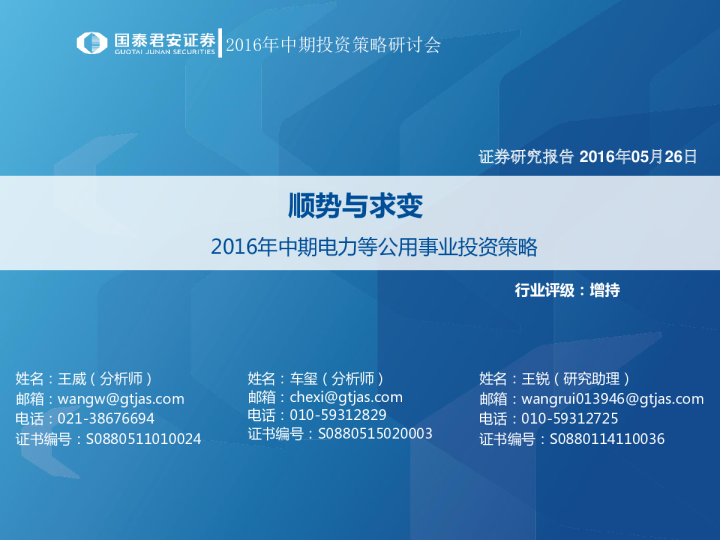 国泰君安证券
GUOTAI JUNAN SECURITIES
2016年中期投资策略研讨会

证券研究报告 2016年05月26日

顺势与求变

2016年中期电力等公用事业投资策略

行业评级：增持

姓名：王威（分析师）
邮箱：wangw@gtjas.com
电话：021-38676694
证书编号：S0880511010024

姓名：车玺（分析师）
邮箱：chexi@gtjas.com
电话：010-59312829
证书编号：S0880515020003

姓名：王锐（研究助理）
邮箱：wangrui013946@gtjas.com
电话：010-59312725
证书编号：S0880114110036